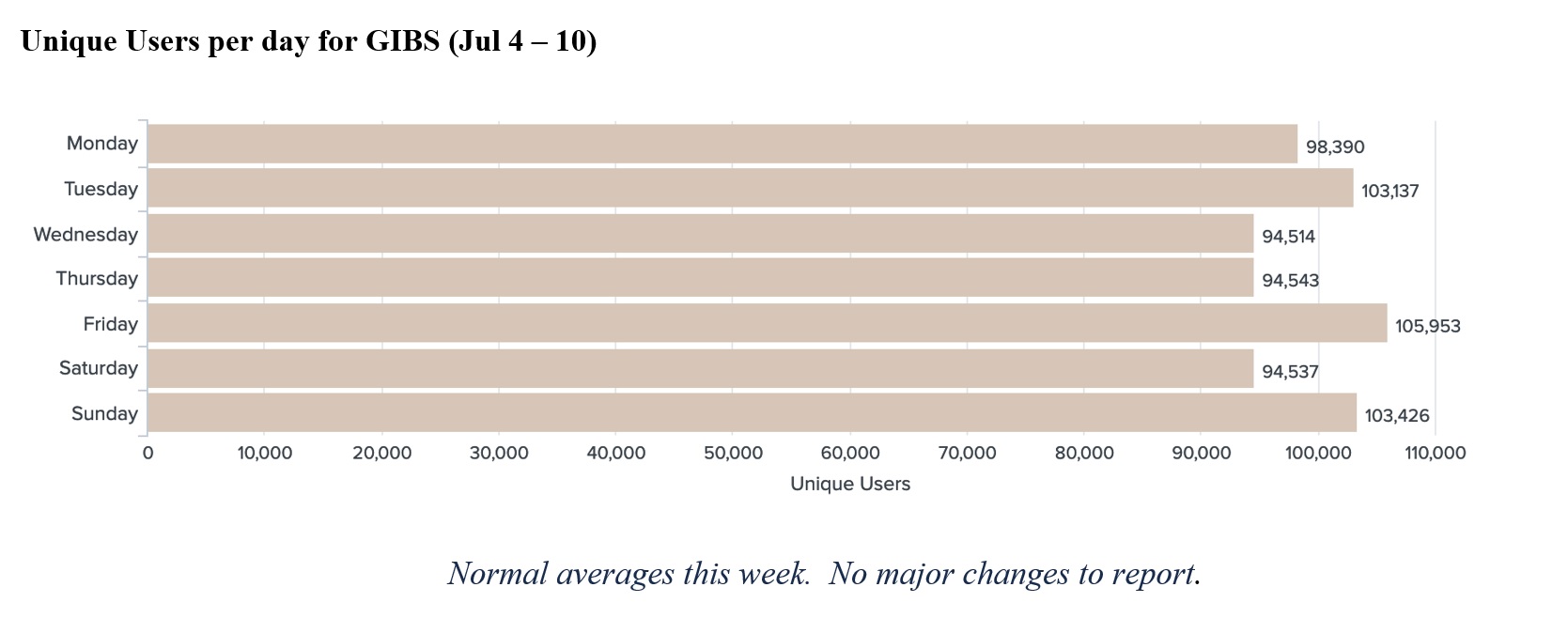 Unique Users per day for GIBS (Jul 4 – 10)

Monday 98,390
Tuesday 103,137
Wednesday 94,514
Thursday 94,543
Friday 105,953
Saturday 94,537
Sunday 103,426

0 10,000 20,000 30,000 40,000 50,000 60,000 70,000 80,000 90,000 100,000 110,000

Unique Users

Normal averages this week. No major changes to report.